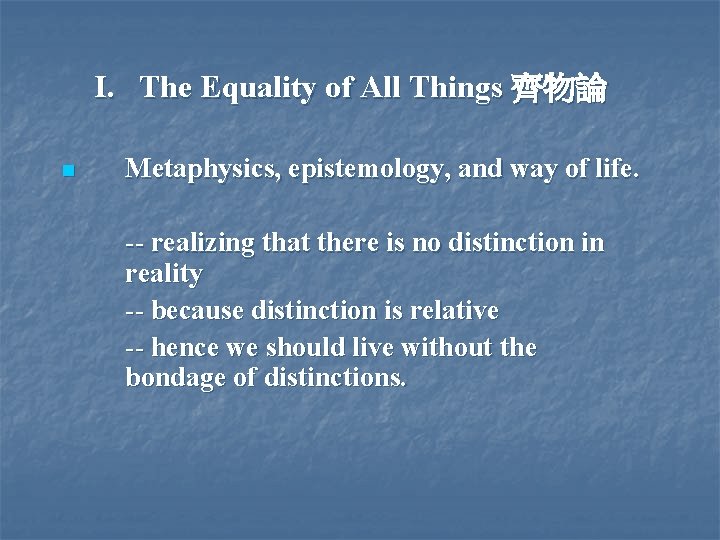 I. The Equality of All Things 齊物論

Metaphysics, epistemology, and way of life.

-- realizing that there is no distinction in reality

-- because distinction is relative

-- hence we should live without the bondage of distinctions.